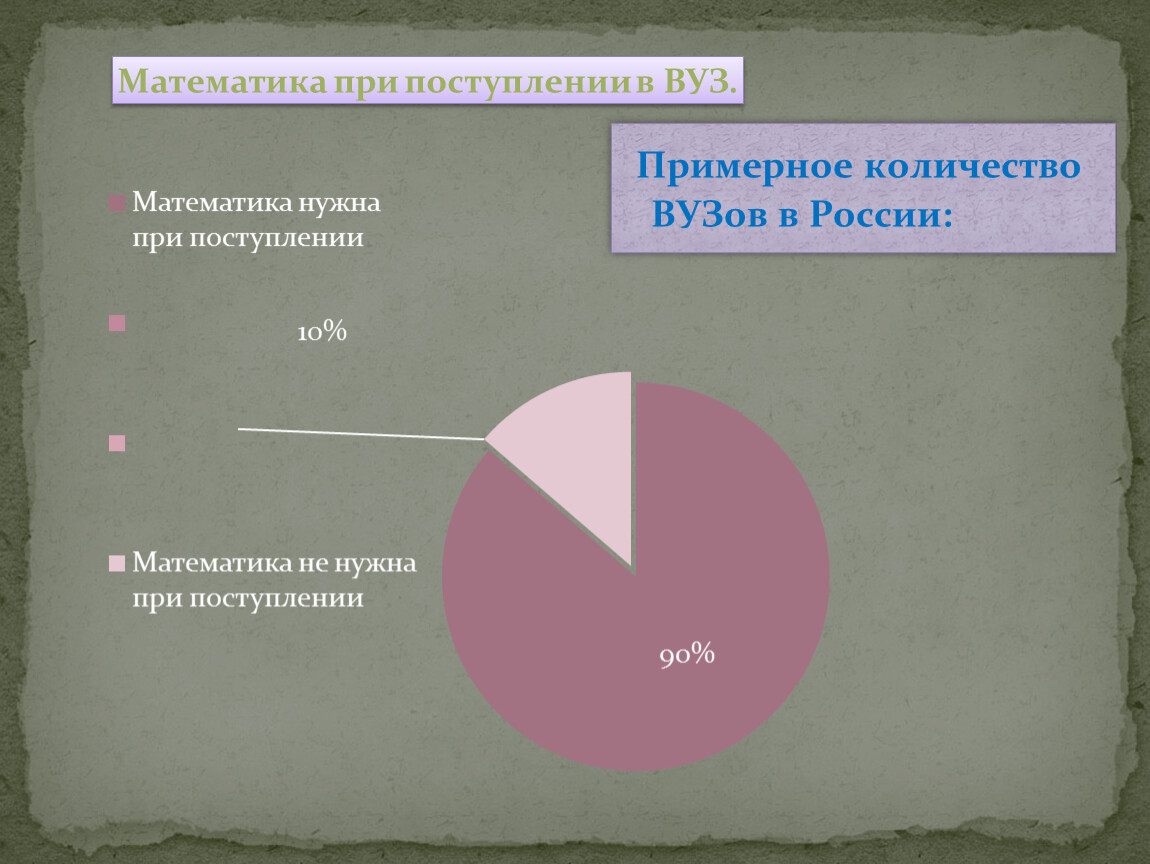 Математика при поступлении в ВУЗ.

Примерное количество ВУЗов в России:

Математика нужна при поступлении

10%

Математика не нужна при поступлении

90%